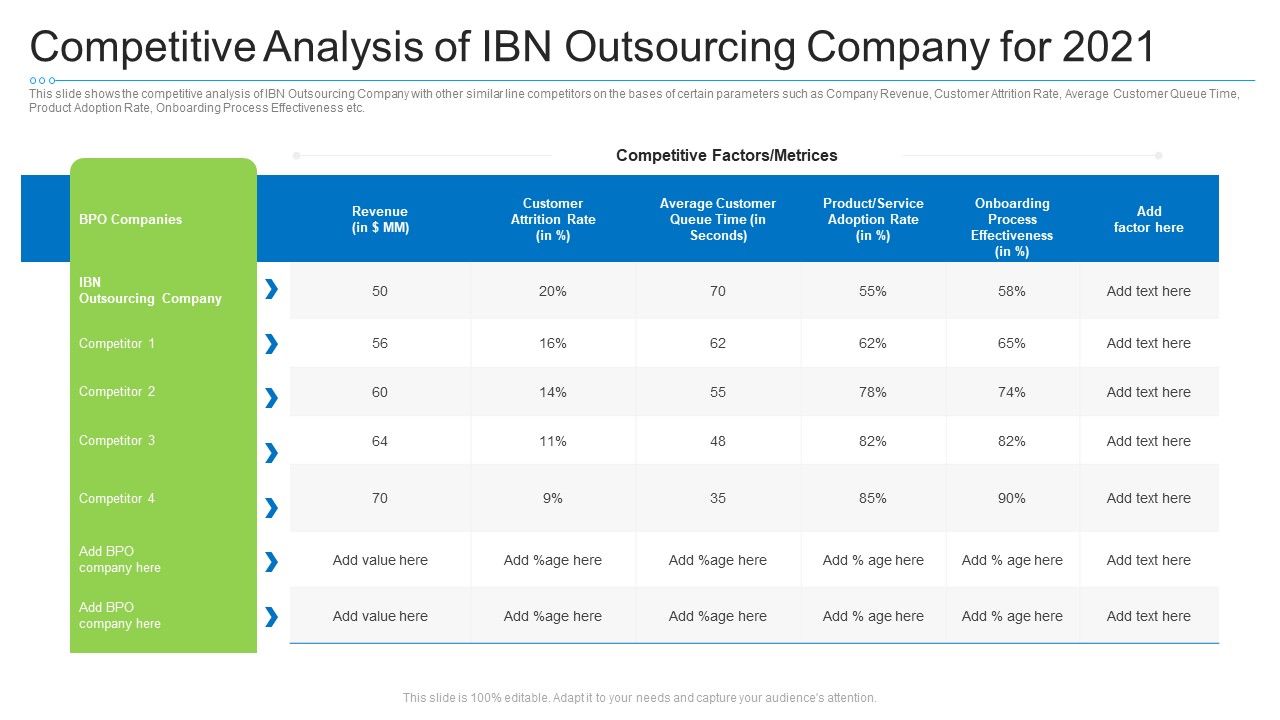 Competitive Analysis of IBN Outsourcing Company for 2021

This slide shows the competitive analysis of IBN Outsourcing Company with other similar line competitors on the bases of certain parameters such as Company Revenue, Customer Attrition Rate, Average Customer Queue Time, Product Adoption Rate, Onboarding Process Effectiveness etc.

Competitive Factors/Metrices

| BPO Companies | Revenue (in $ MM) | Customer Attrition Rate (in %) | Average Customer Queue Time (in Seconds) | Product/Service Adoption Rate (in %) | Onboarding Process Effectiveness (in %) | Add factor here |
|---|---|---|---|---|---|---|
| IBN Outsourcing Company | 50 | 20% | 70 | 55% | 58% | Add text here |
| Competitor 1 | 56 | 16% | 62 | 62% | 65% | Add text here |
| Competitor 2 | 60 | 14% | 55 | 78% | 74% | Add text here |
| Competitor 3 | 64 | 11% | 48 | 82% | 82% | Add text here |
| Competitor 4 | 70 | 9% | 35 | 85% | 90% | Add text here |
| Add BPO company here | Add value here | Add %age here | Add %age here | Add % age here | Add % age here | Add text here |
| Add BPO company here | Add value here | Add %age here | Add %age here | Add % age here | Add % age here | Add text here |

This slide is 100% editable. Adapt it to your needs and capture your audience's attention.